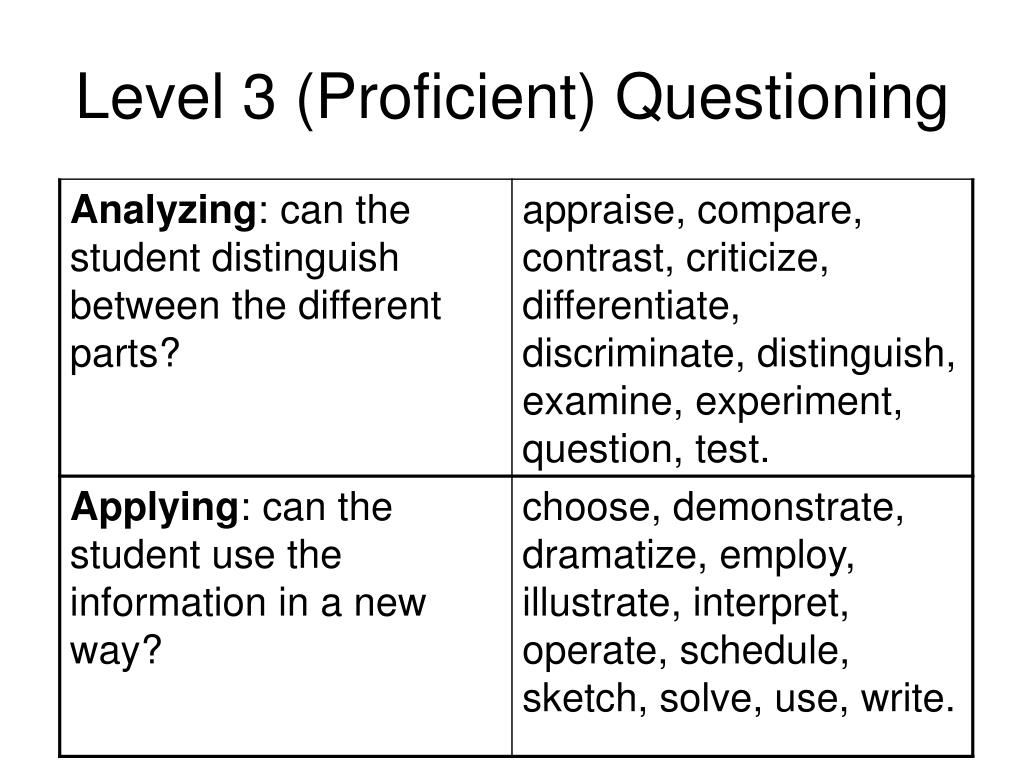 Level 3 (Proficient) Questioning

| | |
|---|---|
| **Analyzing**: can the student distinguish between the different parts? | appraise, compare, contrast, criticize, differentiate, discriminate, distinguish, examine, experiment, question, test. |
| **Applying**: can the student use the information in a new way? | choose, demonstrate, dramatize, employ, illustrate, interpret, operate, schedule, sketch, solve, use, write. |